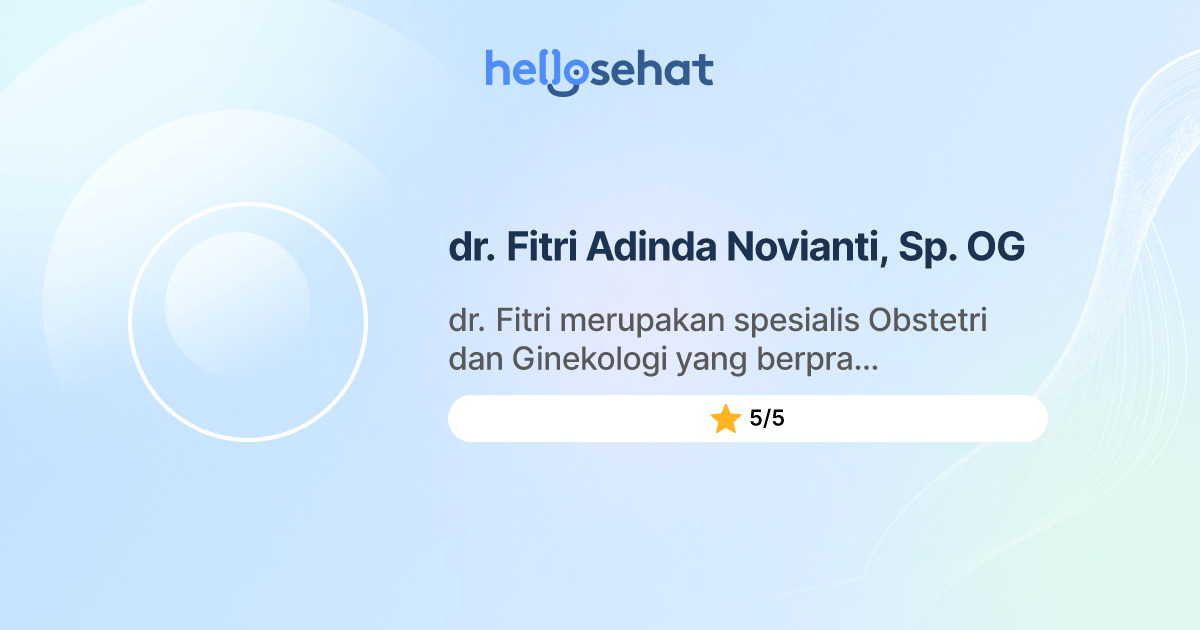 hellosehat

dr. Fitri Adinda Novianti, Sp. OG

dr. Fitri merupakan spesialis Obstetri dan Ginekologi yang berpra...

5/5